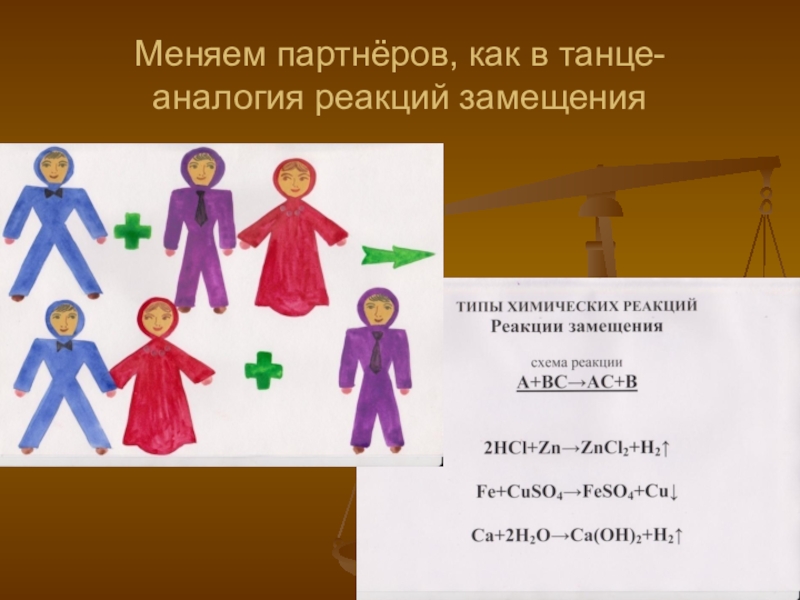 Меняем партнёров, как в танце- аналогия реакций замещения

ТИПЫ ХИМИЧЕСКИХ РЕАКЦИЙ
Реакции замещения

схема реакции
$A+BC \rightarrow AC+B$

$2HCl+Zn \rightarrow ZnCl_2+H_2\uparrow$

$Fe+CuSO_4 \rightarrow FeSO_4+Cu\downarrow$

$Ca+2H_2O \rightarrow Ca(OH)_2+H_2\uparrow$